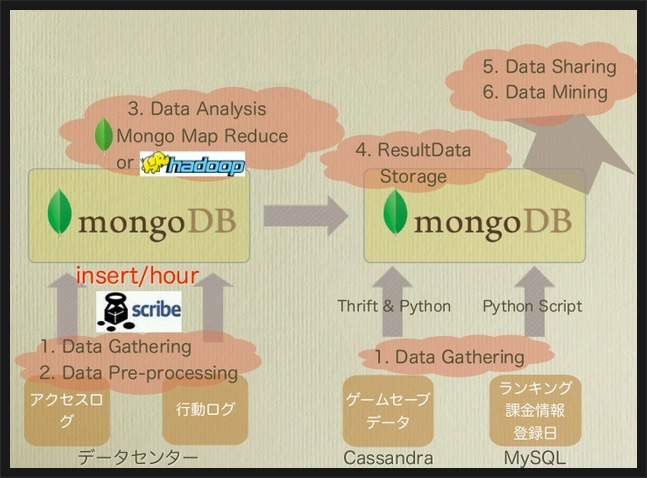 5. Data Sharing
6. Data Mining

3. Data Analysis
Mongo Map Reduce
or hadoop

4. ResultData
Storage

mongoDB

mongoDB

insert/hour

scribe

Thrift & Python

Python Script

1. Data Gathering
2. Data Pre-processing

1. Data Gathering

アクセスログ

行動ログ

ゲームセーブデータ

ランキング
課金情報
登録日

データセンター

Cassandra

MySQL